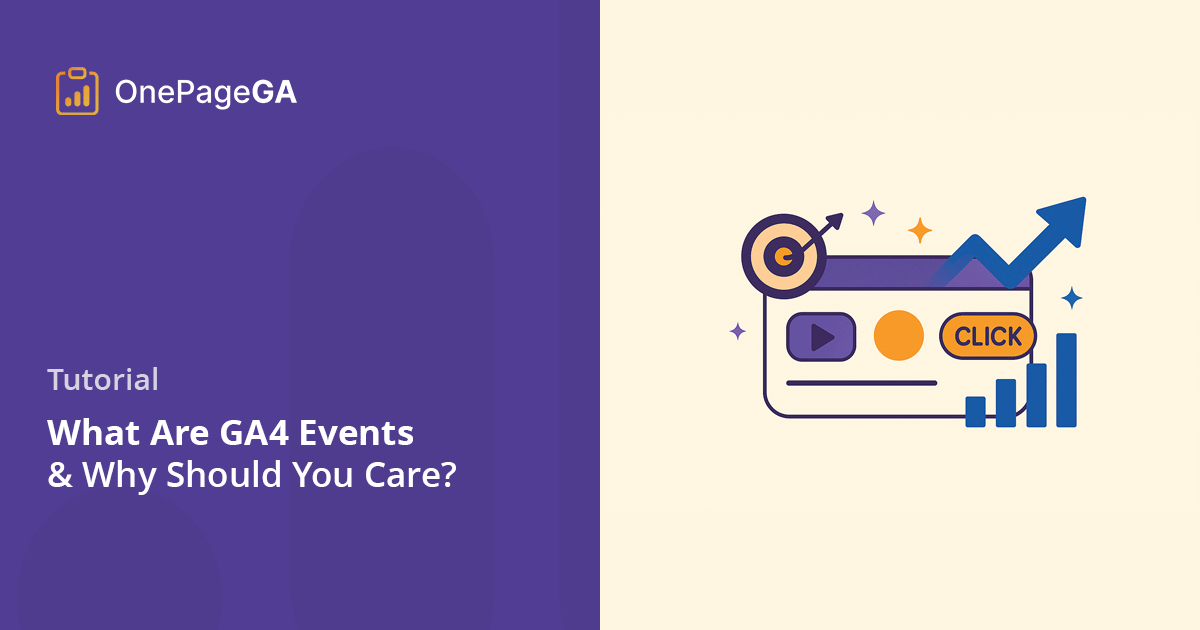 OnePageGA

Tutorial

What Are GA4 Events & Why Should You Care?

CLICK